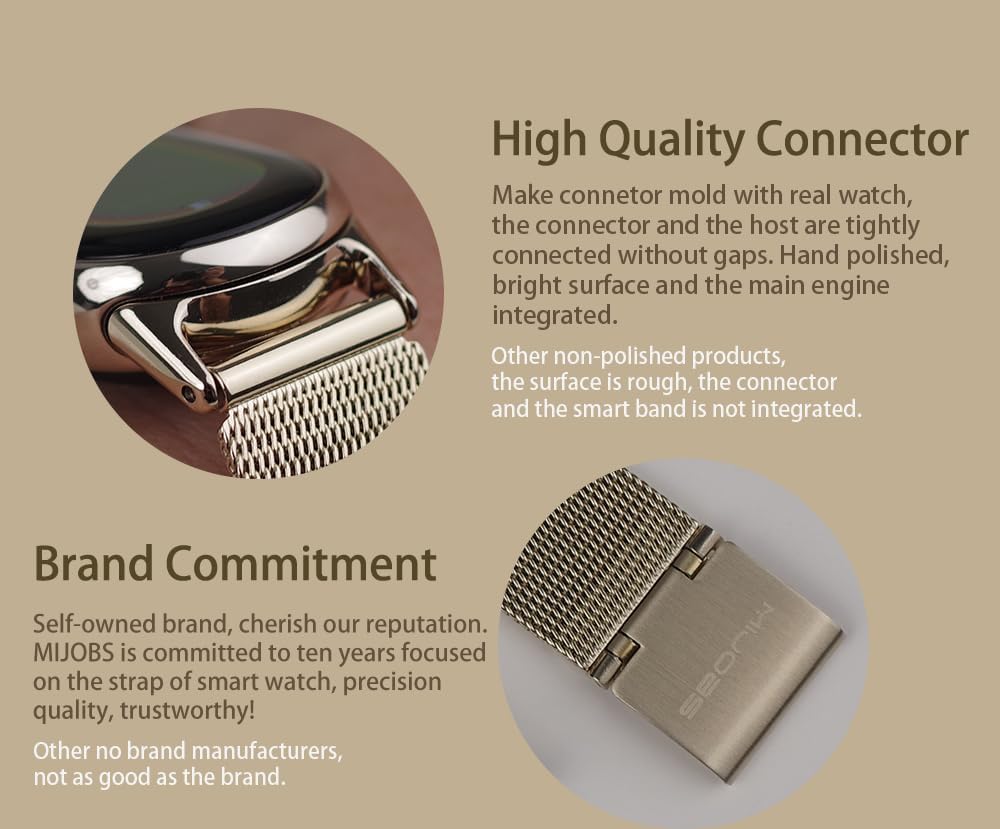 High Quality Connector

Make connetor mold with real watch, the connector and the host are tightly connected without gaps. Hand polished, bright surface and the main engine integrated.

Other non-polished products, the surface is rough, the connector and the smart band is not integrated.

Brand Commitment

Self-owned brand, cherish our reputation. MIJOBS is committed to ten years focused on the strap of smart watch, precision quality, trustworthy!

Other no brand manufacturers, not as good as the brand.

MIJOBS